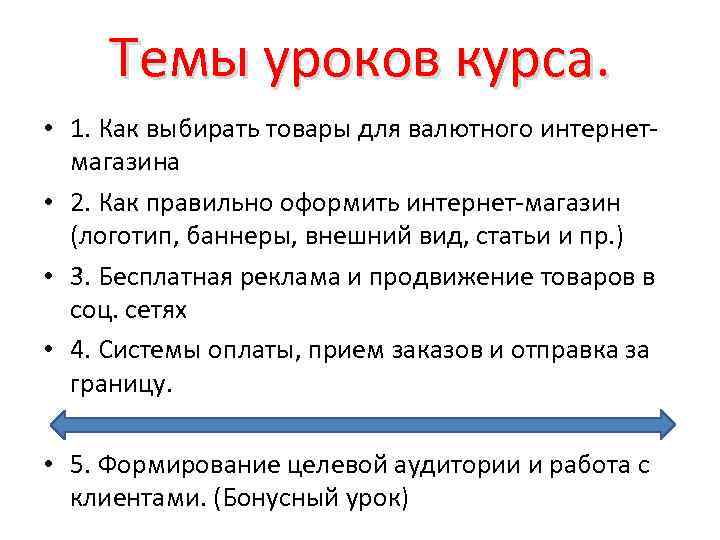 Темы уроков курса.

• 1. Как выбирать товары для валютного интернет-магазина

• 2. Как правильно оформить интернет-магазин (логотип, баннеры, внешний вид, статьи и пр.)

• 3. Бесплатная реклама и продвижение товаров в соц. сетях

• 4. Системы оплаты, прием заказов и отправка за границу.

• 5. Формирование целевой аудитории и работа с клиентами. (Бонусный урок)